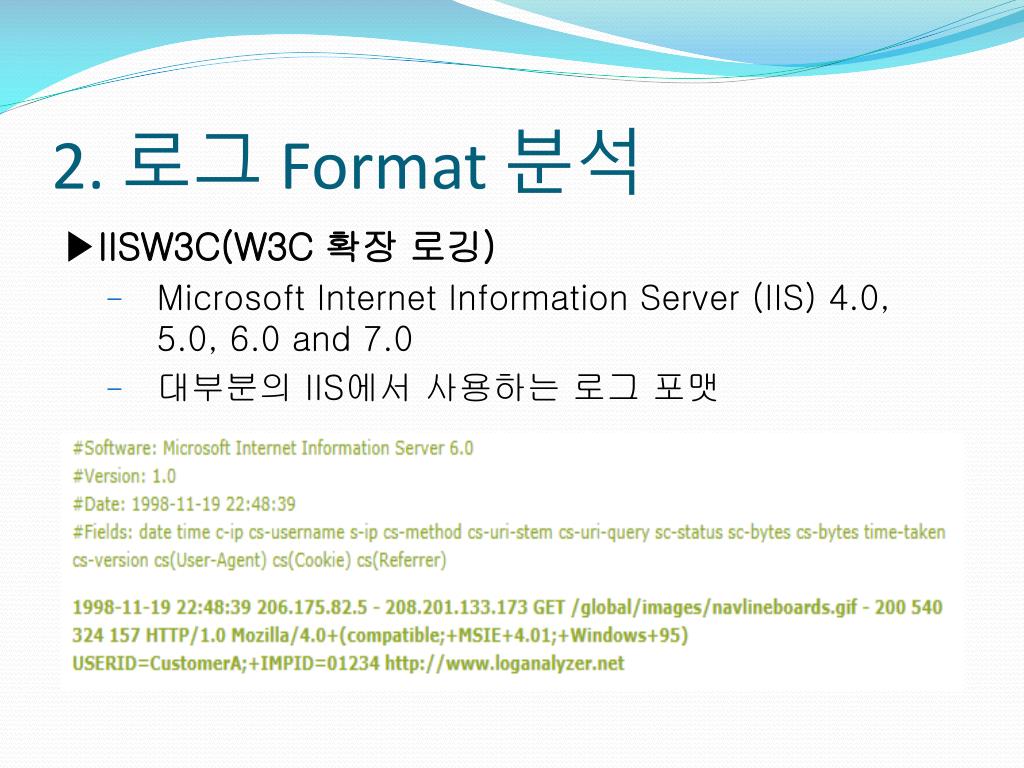 2. 로그 Format 분석

▶IISW3C(W3C 확장 로깅)

- Microsoft Internet Information Server (IIS) 4.0, 5.0, 6.0 and 7.0
- 대부분의 IIS에서 사용하는 로그 포맷

#Software: Microsoft Internet Information Server 6.0
#Version: 1.0
#Date: 1998-11-19 22:48:39
#Fields: date time c-ip cs-username s-ip cs-method cs-uri-stem cs-uri-query sc-status sc-bytes cs-bytes time-taken cs-version cs(User-Agent) cs(Cookie) cs(Referrer)

1998-11-19 22:48:39 206.175.82.5 - 208.201.133.173 GET /global/images/navlineboards.gif - 200 540 324 157 HTTP/1.0 Mozilla/4.0+(compatible;+MSIE+4.01;+Windows+95) USERID=CustomerA;+IMPID=01234 http://www.loganalyzer.net